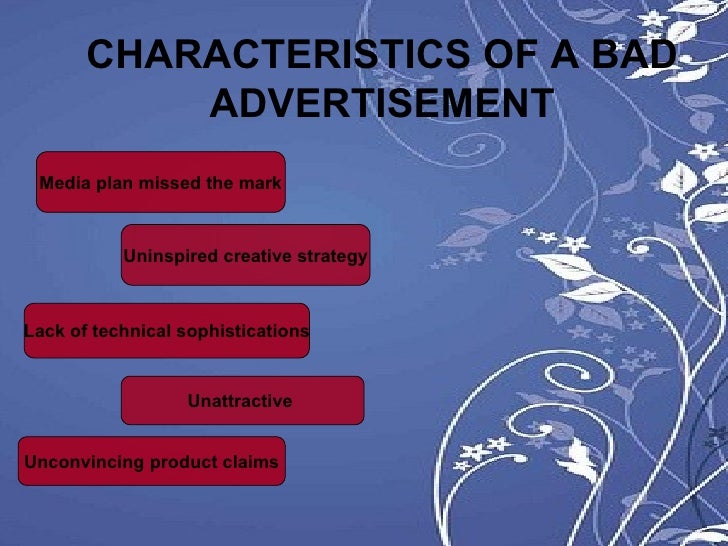 CHARACTERISTICS OF A BAD ADVERTISEMENT

Media plan missed the mark

Uninspired creative strategy

Lack of technical sophistications

Unattractive

Unconvincing product claims